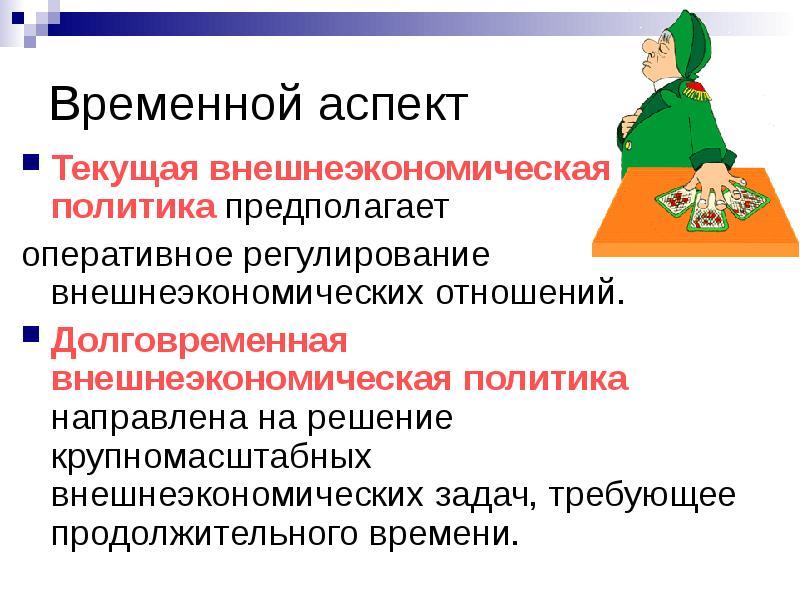 Временной аспект

Текущая внешнеэкономическая политика предполагает оперативное регулирование внешнеэкономических отношений.

Долговременная внешнеэкономическая политика направлена на решение крупномасштабных внешнеэкономических задач, требующее продолжительного времени.